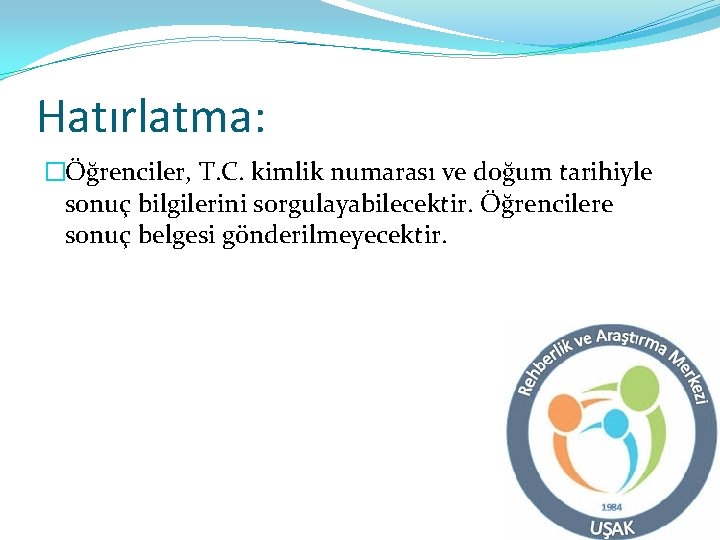 Hatırlatma:

Öğrenciler, T.C. kimlik numarası ve doğum tarihiyle sonuç bilgilerini sorgulayabilecektir. Öğrencilere sonuç belgesi gönderilmeyecektir.

Rehberlik ve Araştırma Merkezi
1984
UŞAK